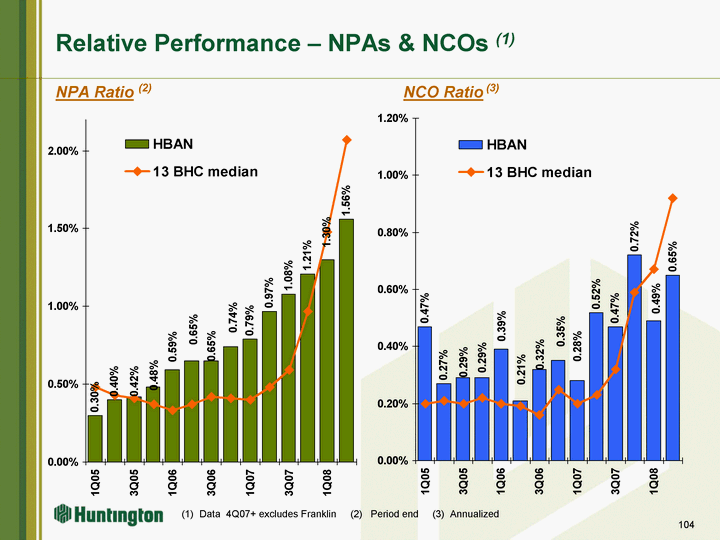 Relative Performance – NPAs & NCOs (1)

NPA Ratio (2)

HBAN
13 BHC median

2.00%
1.50%
1.00%
0.50%
0.00%

0.30% 0.40% 0.42% 0.48% 0.59% 0.65% 0.65% 0.74% 0.79% 0.97% 1.08% 1.21% 1.30% 1.56%

1Q05 3Q05 1Q06 3Q06 1Q07 3Q07 1Q08

NCO Ratio (3)

HBAN
13 BHC median

1.20%
1.00%
0.80%
0.60%
0.40%
0.20%
0.00%

0.47% 0.27% 0.29% 0.29% 0.39% 0.21% 0.32% 0.35% 0.28% 0.52% 0.47% 0.72% 0.49% 0.65%

1Q05 3Q05 1Q06 3Q06 1Q07 3Q07 1Q08

Huntington

(1) Data 4Q07+ excludes Franklin (2) Period end (3) Annualized

104